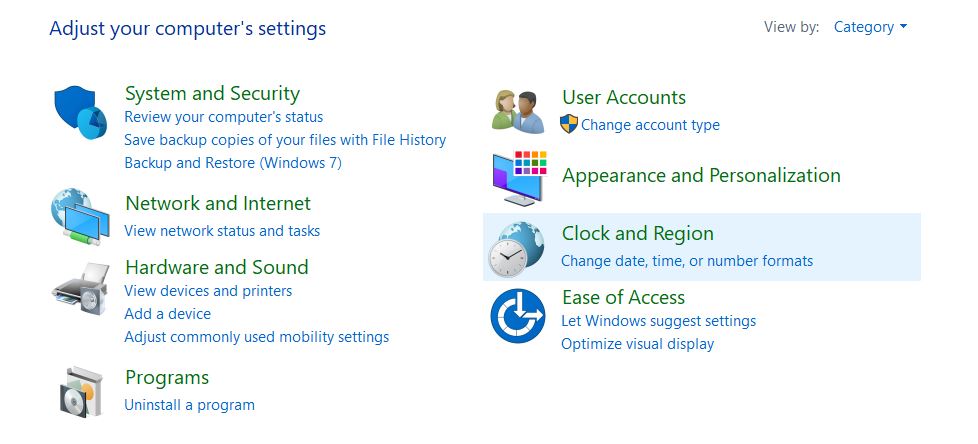 Adjust your computer's settings

View by: Category

System and Security
Review your computer's status
Save backup copies of your files with File History
Backup and Restore (Windows 7)

Network and Internet
View network status and tasks

Hardware and Sound
View devices and printers
Add a device
Adjust commonly used mobility settings

Programs
Uninstall a program

User Accounts
Change account type

Appearance and Personalization

Clock and Region
Change date, time, or number formats

Ease of Access
Let Windows suggest settings
Optimize visual display